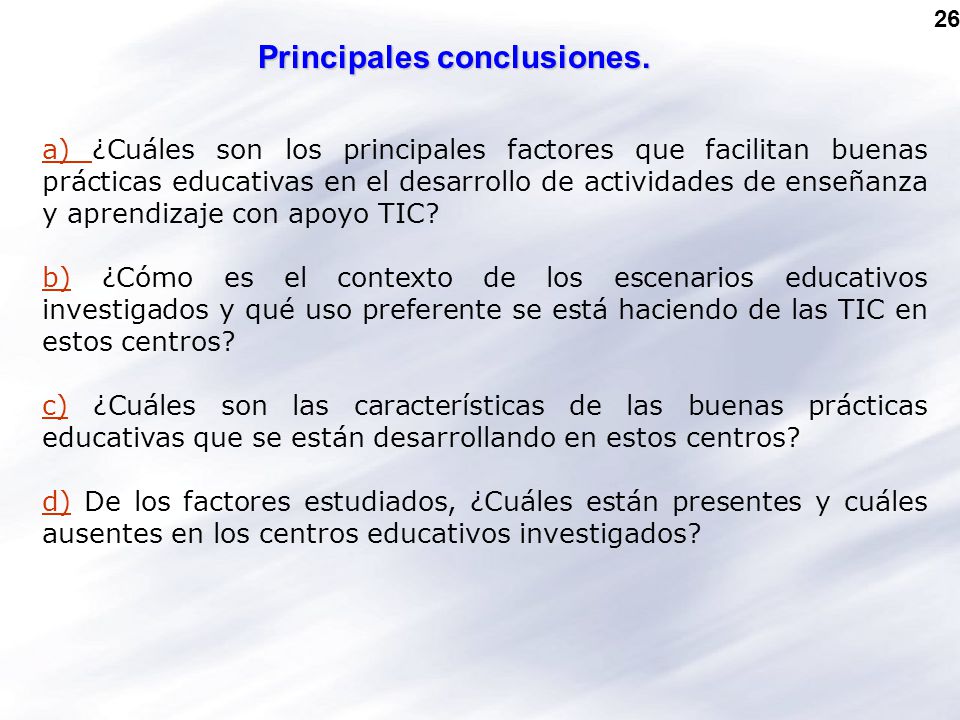 26

Principales conclusiones.

a) ¿Cuáles son los principales factores que facilitan buenas prácticas educativas en el desarrollo de actividades de enseñanza y aprendizaje con apoyo TIC?

b) ¿Cómo es el contexto de los escenarios educativos investigados y qué uso preferente se está haciendo de las TIC en estos centros?

c) ¿Cuáles son las características de las buenas prácticas educativas que se están desarrollando en estos centros?

d) De los factores estudiados, ¿Cuáles están presentes y cuáles ausentes en los centros educativos investigados?